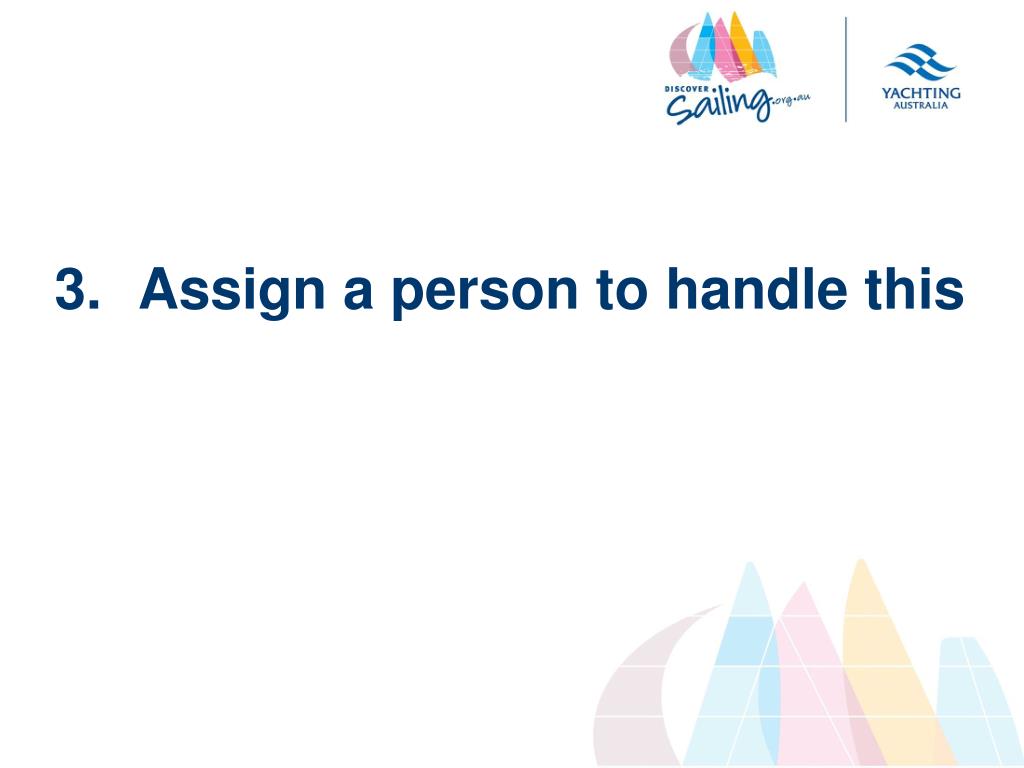 DISCOVER Sailing.org.au

YACHTING AUSTRALIA

3. Assign a person to handle this